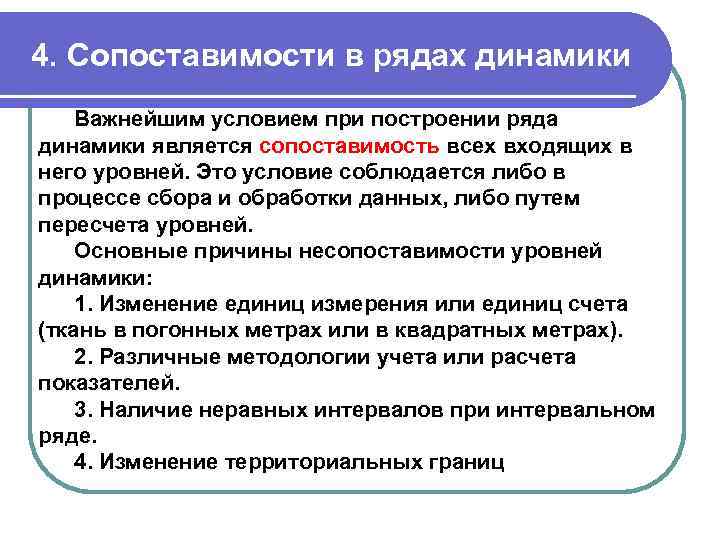 4. Сопоставимости в рядах динамики

Важнейшим условием при построении ряда динамики является сопоставимость всех входящих в него уровней. Это условие соблюдается либо в процессе сбора и обработки данных, либо путем пересчета уровней.

Основные причины несопоставимости уровней динамики:

1. Изменение единиц измерения или единиц счета (ткань в погонных метрах или в квадратных метрах).

2. Различные методологии учета или расчета показателей.

3. Наличие неравных интервалов при интервальном ряде.

4. Изменение территориальных границ